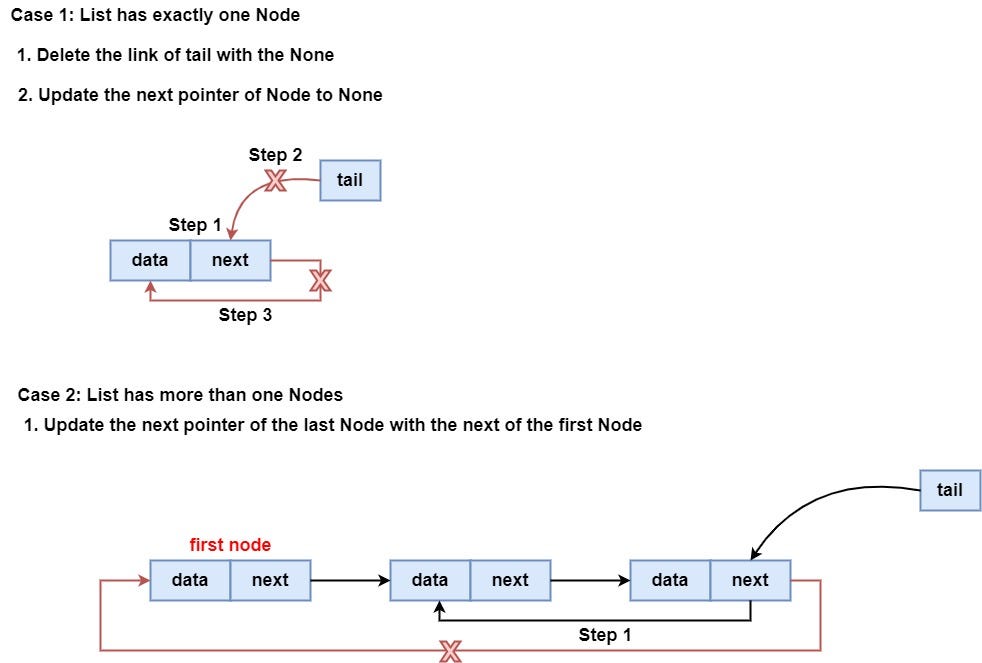 Case 1: List has exactly one Node

1. Delete the link of tail with the None

2. Update the next pointer of Node to None

Step 2

tail

Step 1

data next

Step 3

Case 2: List has more than one Nodes

1. Update the next pointer of the last Node with the next of the first Node

tail

first node

data next

data next

data next

Step 1